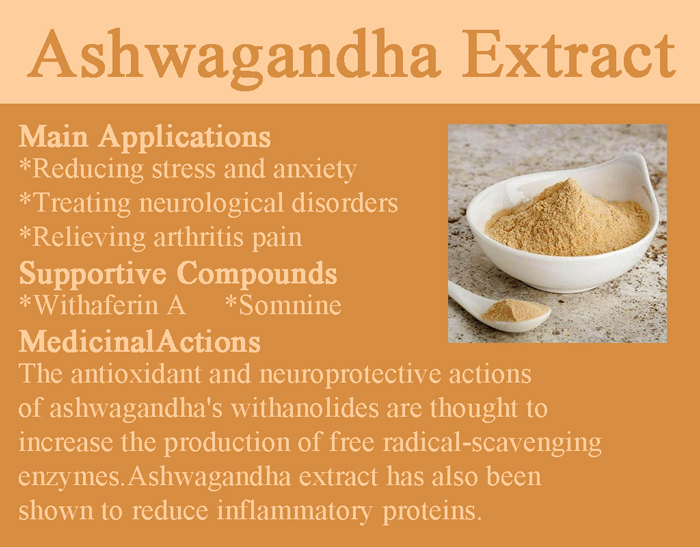 Ashwagandha Extract

Main Applications
*Reducing stress and anxiety
*Treating neurological disorders
*Relieving arthritis pain

Supportive Compounds
*Withaferin A *Somnine

MedicinalActions
The antioxidant and neuroprotective actions of ashwagandha's withanolides are thought to increase the production of free radical-scavenging enzymes.Ashwagandha extract has also been shown to reduce inflammatory proteins.